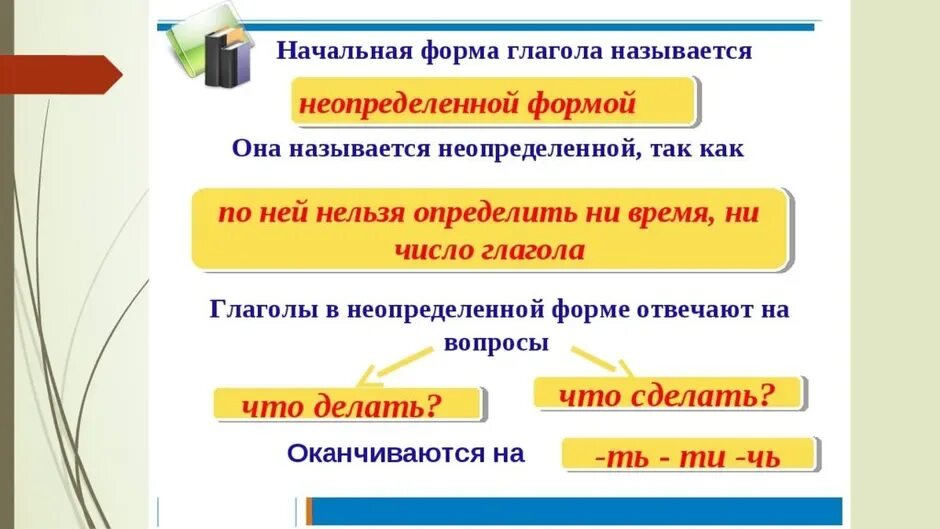 Начальная форма глагола называется

неопределенной формой

Она называется неопределенной, так как

по ней нельзя определить ни время, ни число глагола

Глаголы в неопределенной форме отвечают на вопросы

что делать?

что сделать?

Оканчиваются на

-ть - ти -чь